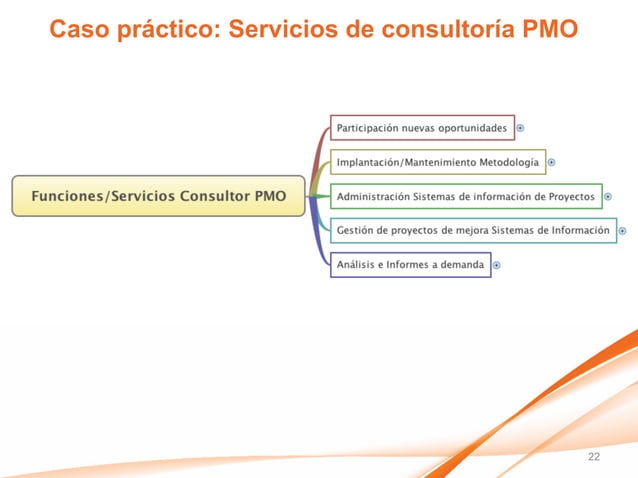 Caso práctico: Servicios de consultoría PMO

Funciones/Servicios Consultor PMO

Participación nuevas oportunidades

Implantación/Mantenimiento Metodología

Administración Sistemas de información de Proyectos

Gestión de proyectos de mejora Sistemas de Información

Análisis e Informes a demanda

22